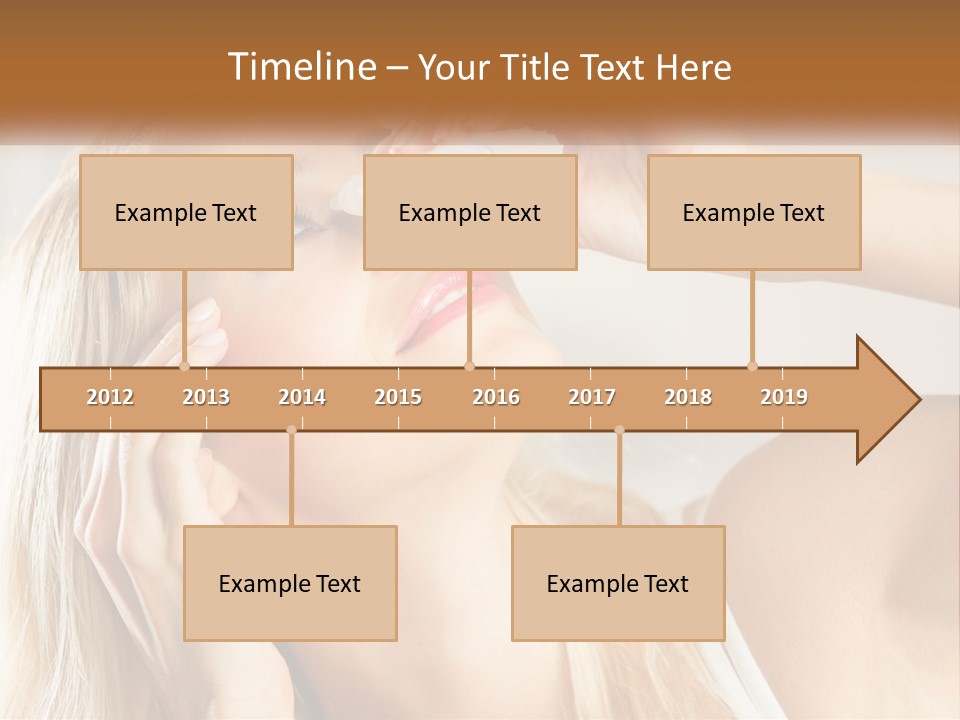 Timeline – Your Title Text Here

Example Text

Example Text

Example Text

2012 2013 2014 2015 2016 2017 2018 2019

Example Text

Example Text